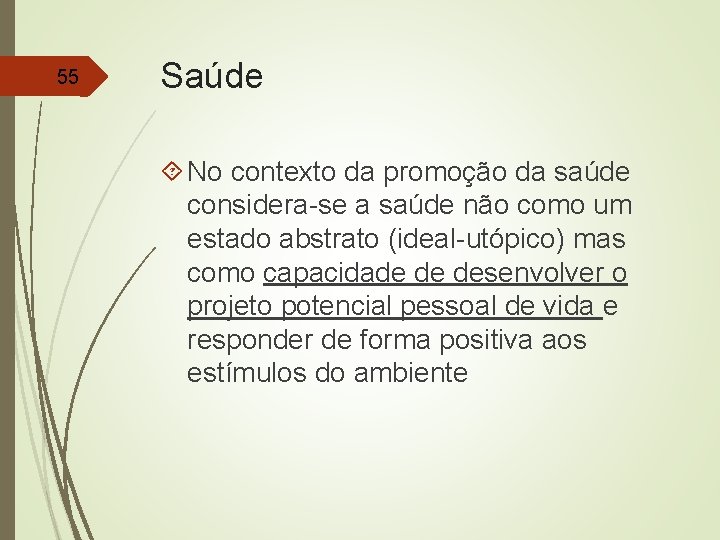 55

Saúde

No contexto da promoção da saúde considera-se a saúde não como um estado abstrato (ideal-utópico) mas como capacidade de desenvolver o projeto potencial pessoal de vida e responder de forma positiva aos estímulos do ambiente